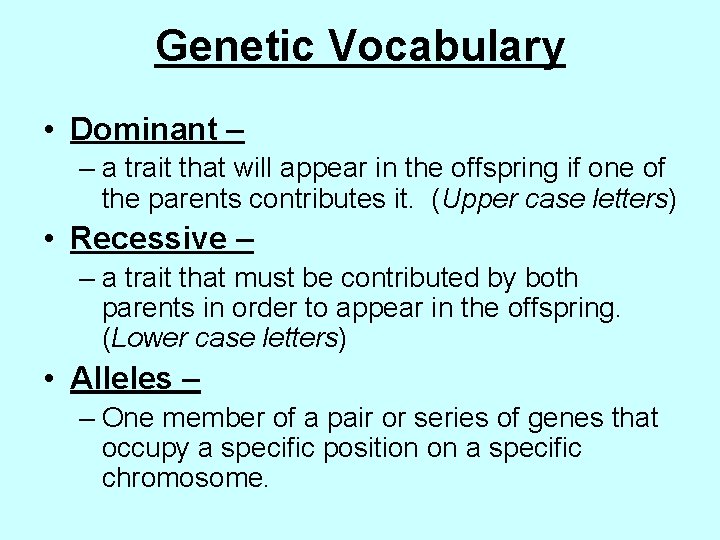 Genetic Vocabulary

• Dominant –
– a trait that will appear in the offspring if one of the parents contributes it. (Upper case letters)

• Recessive –
– a trait that must be contributed by both parents in order to appear in the offspring. (Lower case letters)

• Alleles –
– One member of a pair or series of genes that occupy a specific position on a specific chromosome.